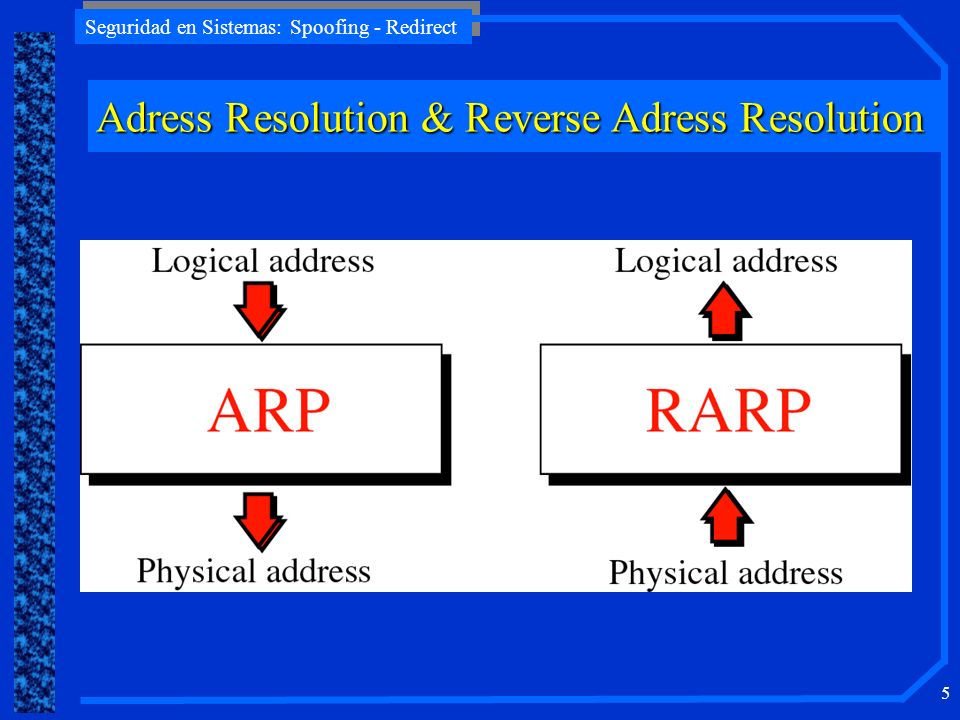 Seguridad en Sistemas: Spoofing - Redirect

Adress Resolution & Reverse Adress Resolution

Logical address

ARP

Physical address

Logical address

RARP

Physical address

5